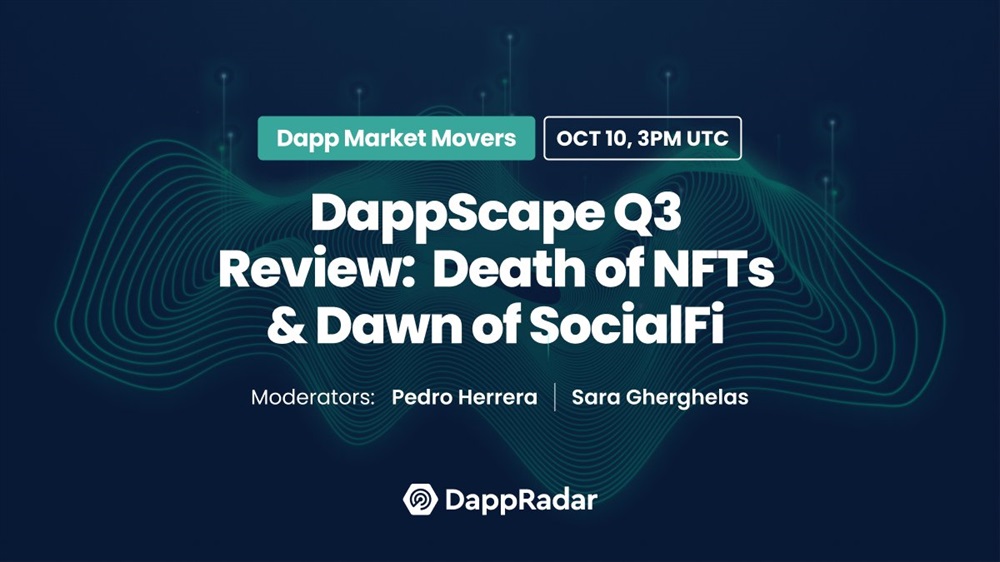 Dapp Market Movers
OCT 10, 3PM UTC

DappScape Q3 Review: Death of NFTs & Dawn of SocialFi

Moderators: Pedro Herrera | Sara Gherghelas

DappRadar